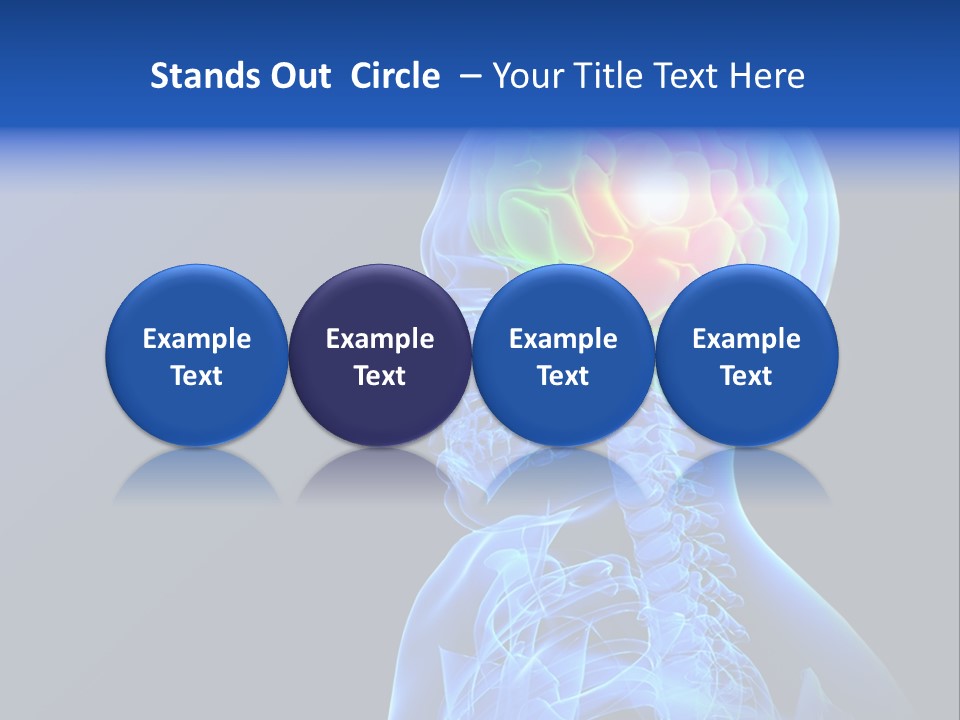 Stands Out  Circle  – Your Title Text Here

Example Text

Example Text

Example Text

Example Text